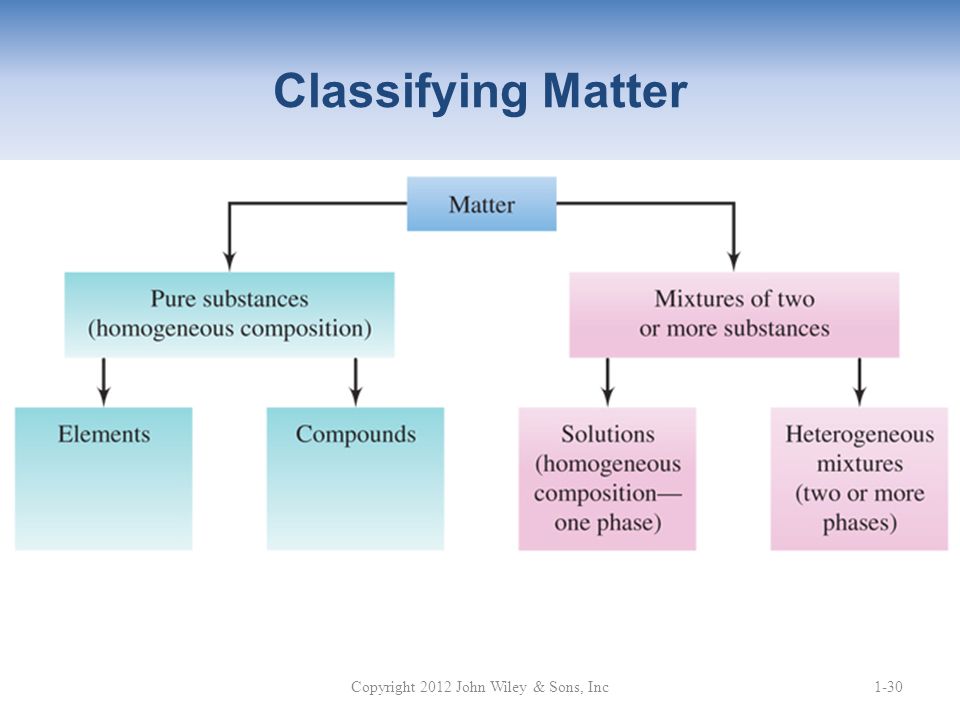 Classifying Matter

Matter

Pure substances (homogeneous composition)

Mixtures of two or more substances

Elements

Compounds

Solutions (homogeneous composition— one phase)

Heterogeneous mixtures (two or more phases)

Copyright 2012 John Wiley & Sons, Inc

1-30